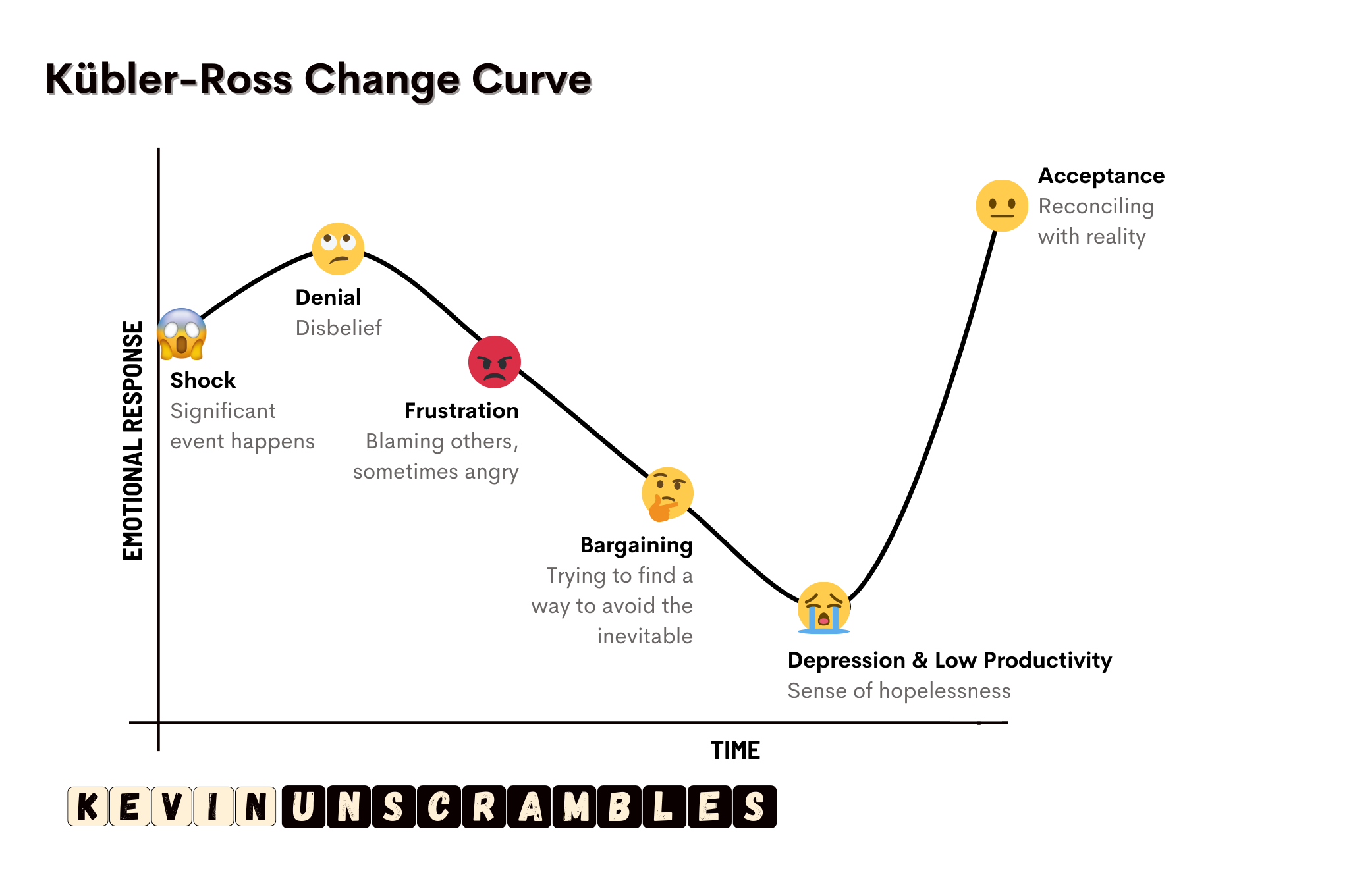 Kübler-Ross Change Curve

EMOTIONAL RESPONSE

Shock
Significant event happens

Denial
Disbelief

Frustration
Blaming others, sometimes angry

Bargaining
Trying to find a way to avoid the inevitable

Depression & Low Productivity
Sense of hopelessness

Acceptance
Reconciling with reality

TIME

KEVIN UNSCRAMBLES